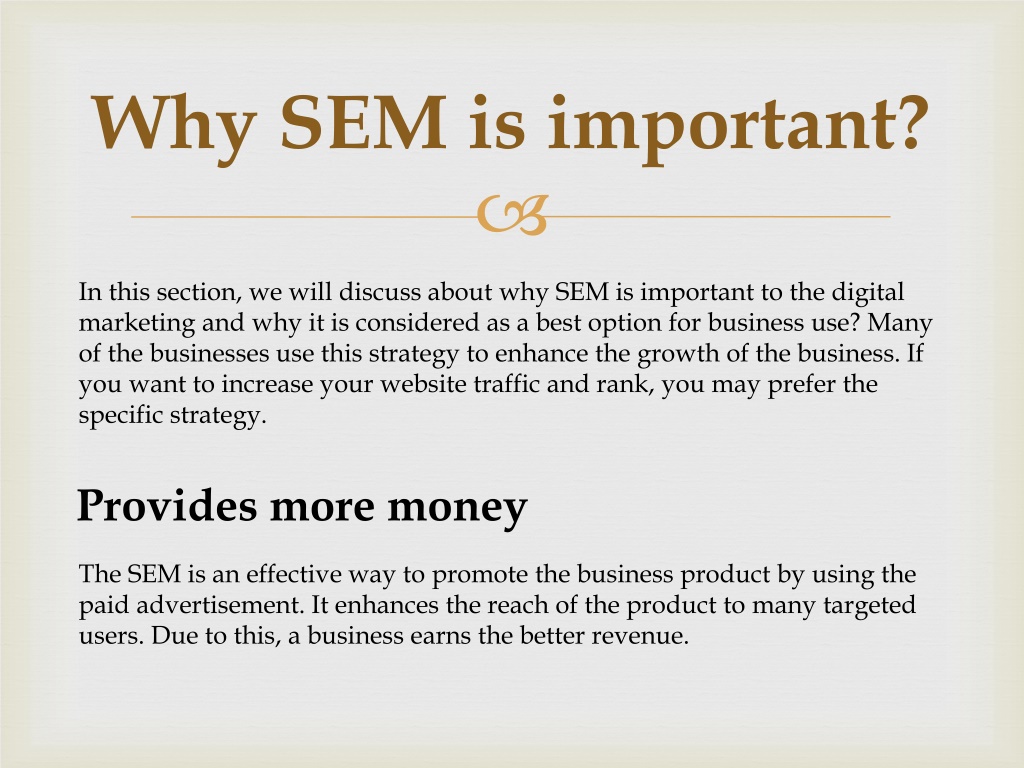 Why SEM is important?

In this section, we will discuss about why SEM is important to the digital marketing and why it is considered as a best option for business use? Many of the businesses use this strategy to enhance the growth of the business. If you want to increase your website traffic and rank, you may prefer the specific strategy.

Provides more money

The SEM is an effective way to promote the business product by using the paid advertisement. It enhances the reach of the product to many targeted users. Due to this, a business earns the better revenue.